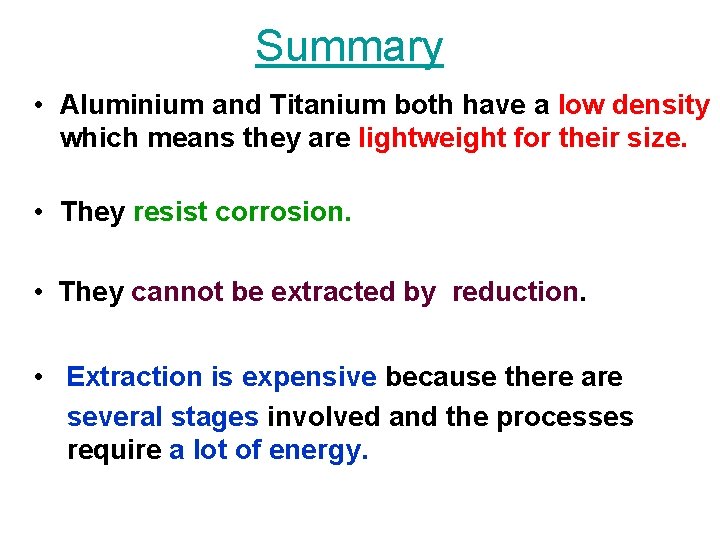 Summary

• Aluminium and Titanium both have a low density which means they are lightweight for their size.

• They resist corrosion.

• They cannot be extracted by reduction.

• Extraction is expensive because there are several stages involved and the processes require a lot of energy.